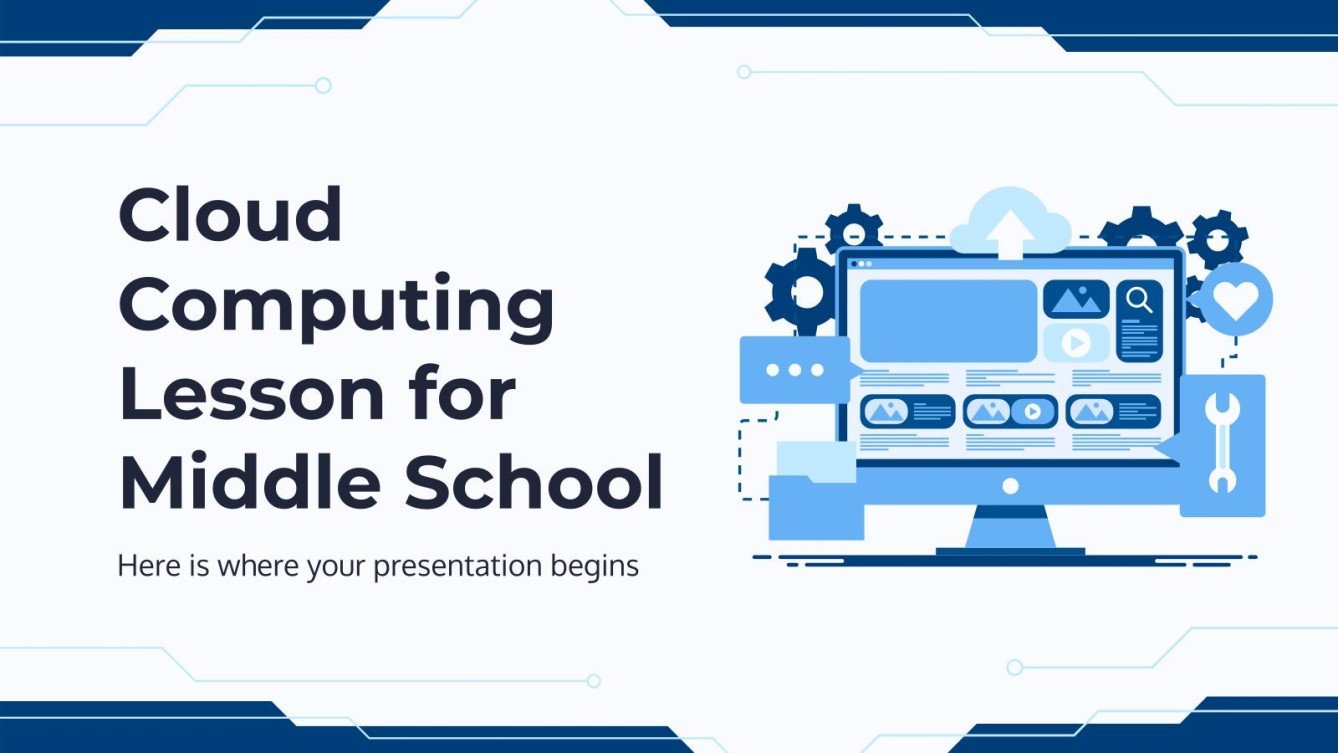 Cloud Computing Lesson for Middle School

Here is where your presentation begins